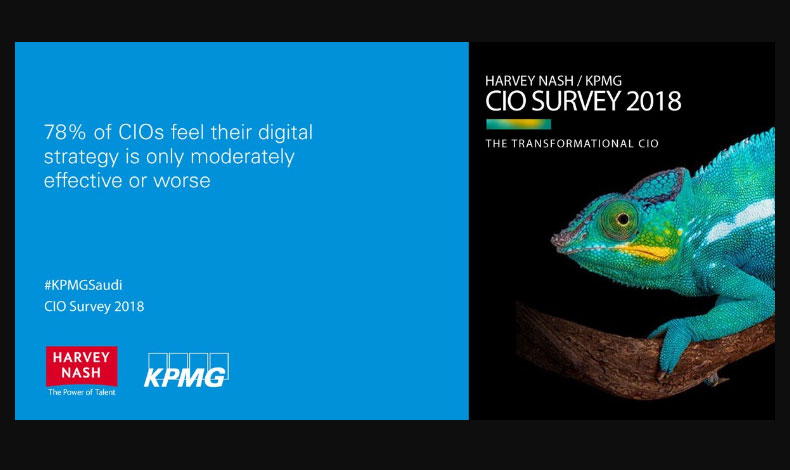 78% of CIOs feel their digital strategy is only moderately effective or worse

#KPMGSaudi
CIO Survey 2018

HARVEY NASH
The Power of Talent

KPMG

HARVEY NASH / KPMG
CIO SURVEY 2018

THE TRANSFORMATIONAL CIO